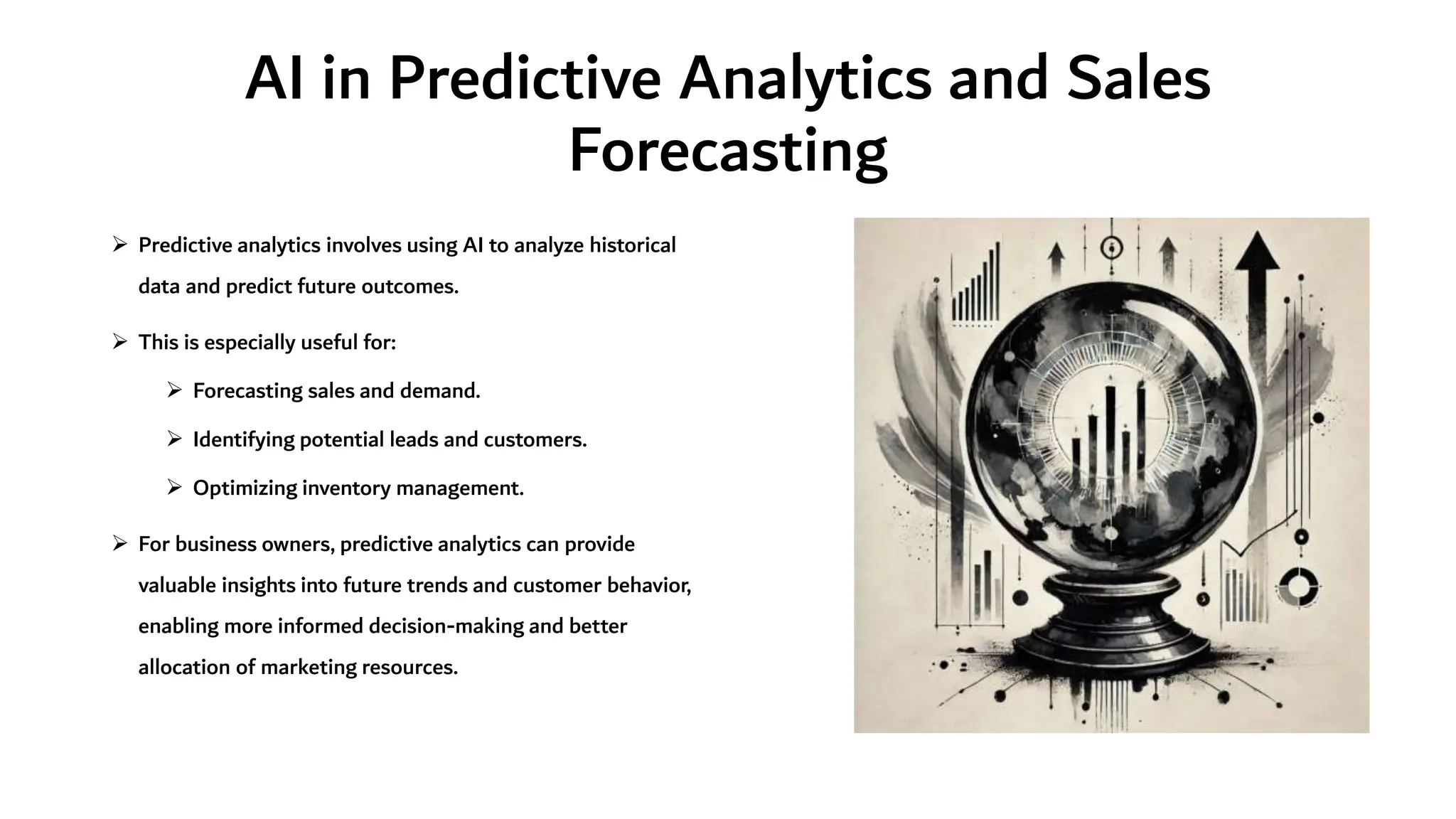 AI in Predictive Analytics and Sales Forecasting

➢ Predictive analytics involves using AI to analyze historical data and predict future outcomes.

➢ This is especially useful for:

➢ Forecasting sales and demand.

➢ Identifying potential leads and customers.

➢ Optimizing inventory management.

➢ For business owners, predictive analytics can provide valuable insights into future trends and customer behavior, enabling more informed decision-making and better allocation of marketing resources.